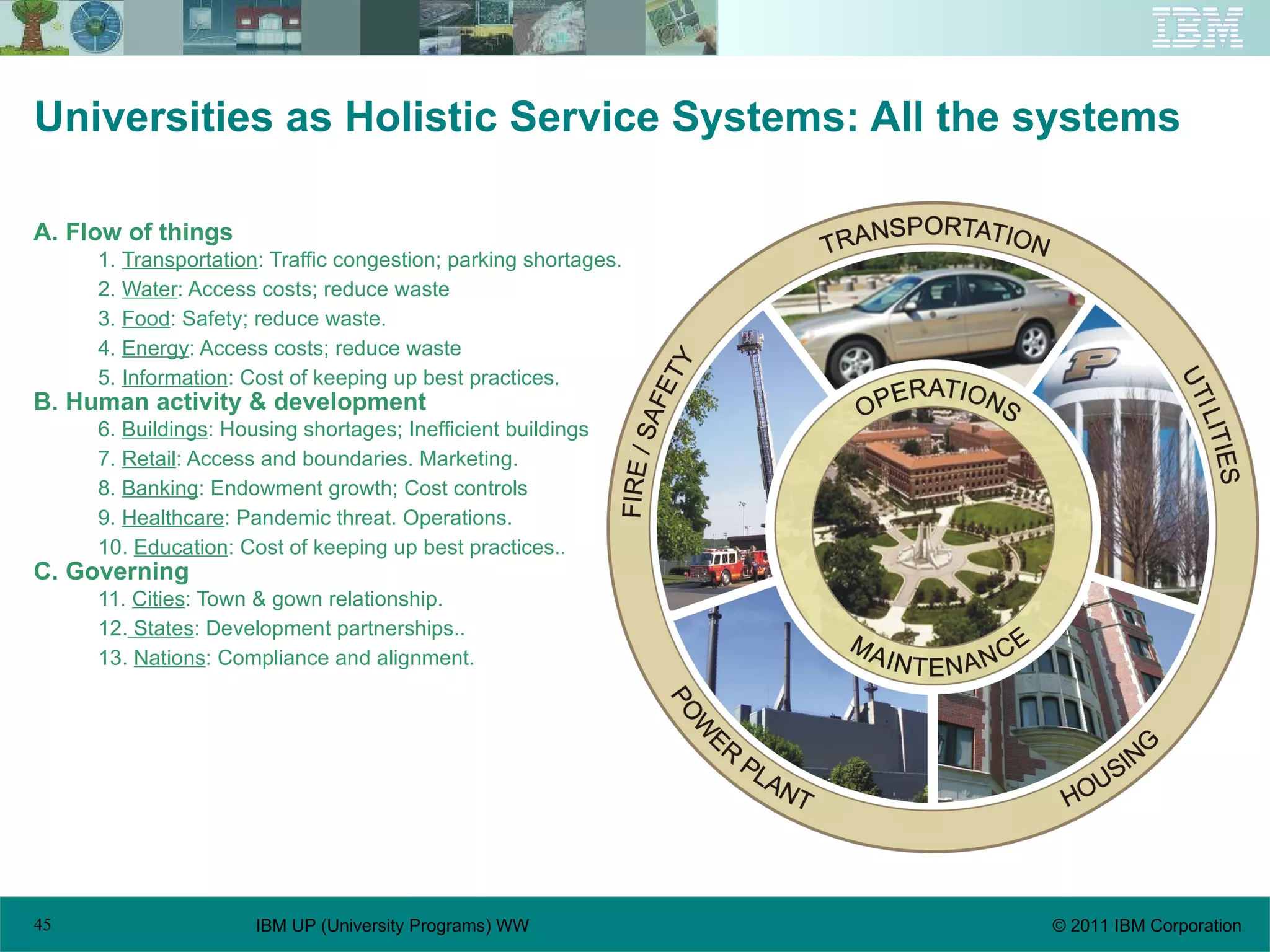 IBM

Universities as Holistic Service Systems: All the systems

A. Flow of things
1. Transportation: Traffic congestion; parking shortages.
2. Water: Access costs; reduce waste
3. Food: Safety; reduce waste.
4. Energy: Access costs; reduce waste
5. Information: Cost of keeping up best practices.
B. Human activity & development
6. Buildings: Housing shortages; Inefficient buildings
7. Retail: Access and boundaries. Marketing.
8. Banking: Endowment growth; Cost controls
9. Healthcare: Pandemic threat. Operations.
10. Education: Cost of keeping up best practices..
C. Governing
11. Cities: Town & gown relationship.
12. States: Development partnerships..
13. Nations: Compliance and alignment.

TRANSPORTATION
UTILITIES
HOUSING
POWER PLANT
FIRE / SAFETY
OPERATIONS
MAINTENANCE
P

45 IBM UP (University Programs) WW © 2011 IBM Corporation